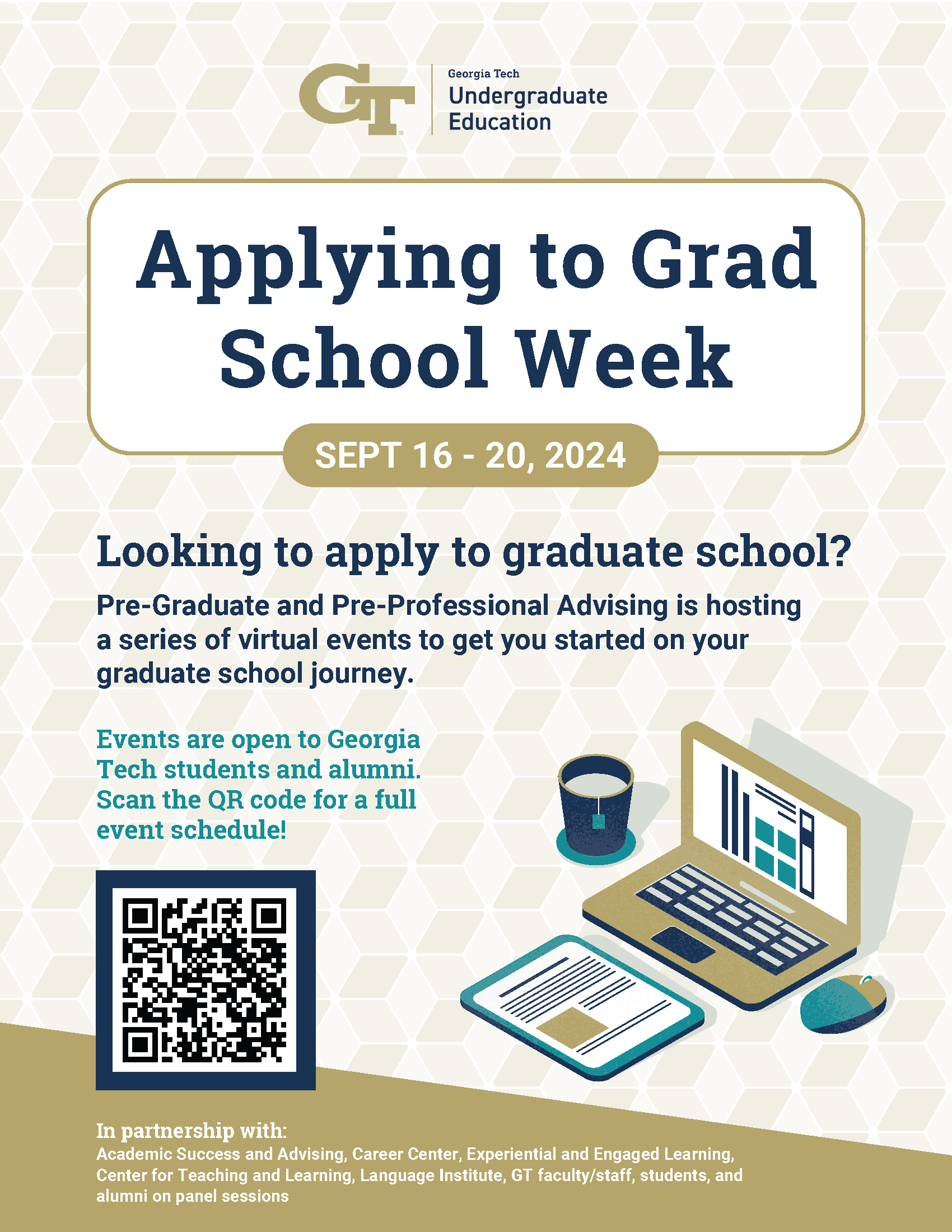 GT
Georgia Tech
Undergraduate Education

Applying to Grad School Week

SEPT 16 - 20, 2024

Looking to apply to graduate school?

Pre-Graduate and Pre-Professional Advising is hosting a series of virtual events to get you started on your graduate school journey.

Events are open to Georgia Tech students and alumni. Scan the QR code for a full event schedule!

In partnership with:
Academic Success and Advising, Career Center, Experiential and Engaged Learning, Center for Teaching and Learning, Language Institute, GT faculty/staff, students, and alumni on panel sessions